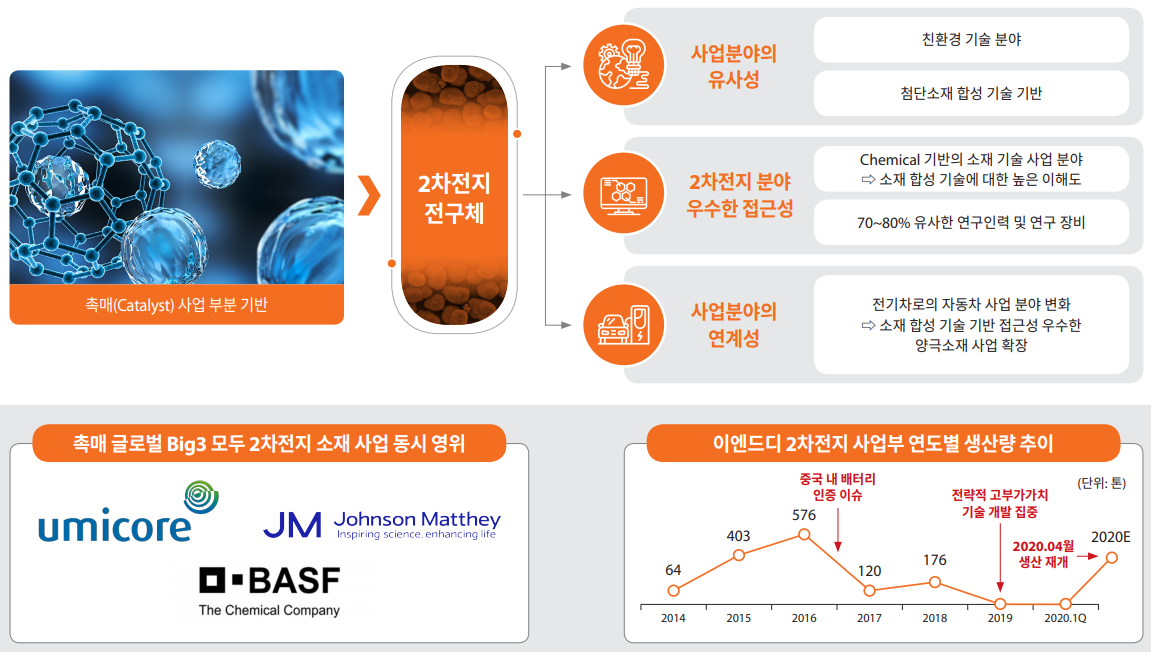 촉매(Catalyst) 사업 부분 기반

2차전지 전구체

사업분야의 유사성

친환경 기술 분야

첨단소재 합성 기술 기반

2차전지 분야 우수한 접근성

Chemical 기반의 소재 기술 사업 분야 ⇨ 소재 합성 기술에 대한 높은 이해도

70~80% 유사한 연구인력 및 연구 장비

사업분야의 연계성

전기차로의 자동차 사업 분야 변화 ⇨ 소재 합성 기술 기반 접근성 우수한 양극소재 사업 확장

촉매 글로벌 Big3 모두 2차전지 소재 사업 동시 영위

umicore

JM Johnson Matthey
Inspiring science, enhancing life

BASF
The Chemical Company

이엔드디 2차전지 사업부 연도별 생산량 추이

(단위: 톤)

중국 내 배터리 인증 이슈

전략적 고부가가치 기술 개발 집중

2020.04월 생산 재개

64
403
576
120
176
2020E

2014
2015
2016
2017
2018
2019
2020.1Q